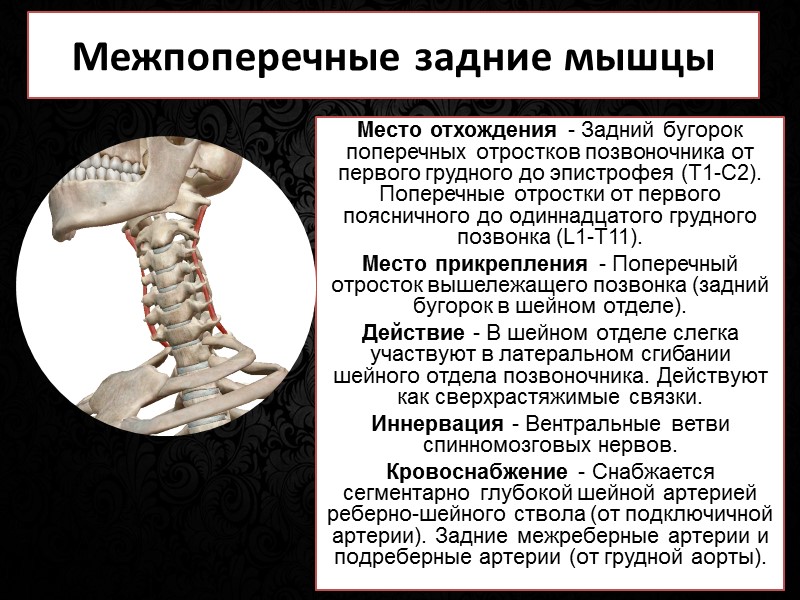 Межпоперечные задние мышцы

Место отхождения - Задний бугорок поперечных отростков позвоночника от первого грудного до эпистрофея (T1-C2). Поперечные отростки от первого поясничного до одиннадцатого грудного позвонка (L1-T11).

Место прикрепления - Поперечный отросток вышележащего позвонка (задний бугорок в шейном отделе).

Действие - В шейном отделе слегка участвуют в латеральном сгибании шейного отдела позвоночника. Действуют как сверхрастяжимые связки.

Иннервация - Вентральные ветви спинномозговых нервов.

Кровоснабжение - Снабжается сегментарно глубокой шейной артерией реберно-шейного ствола (от подключичной артерии). Задние межреберные артерии и подреберные артерии (от грудной аорты).